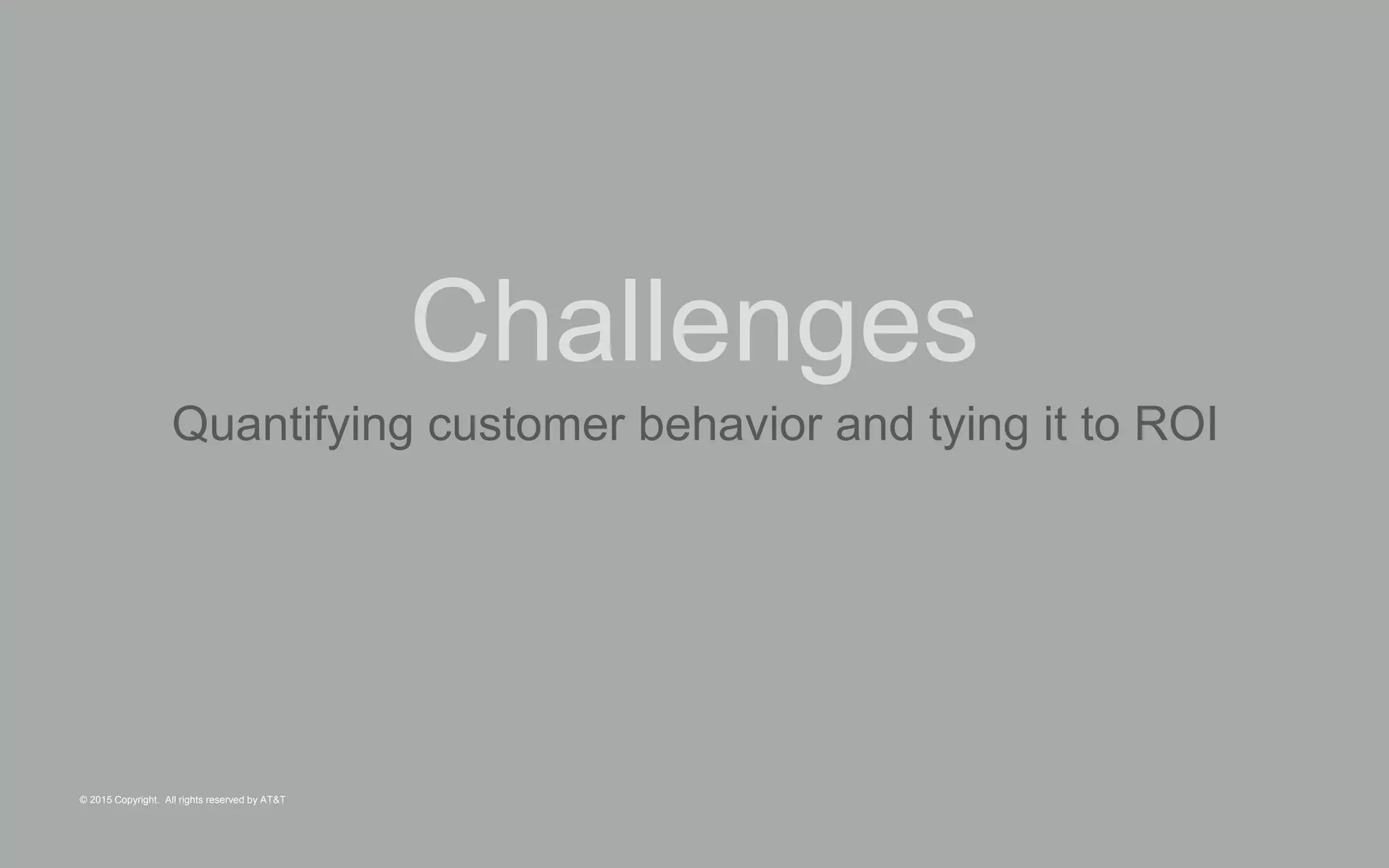 Challenges

Quantifying customer behavior and tying it to ROI

© 2015 Copyright. All rights reserved by AT&T